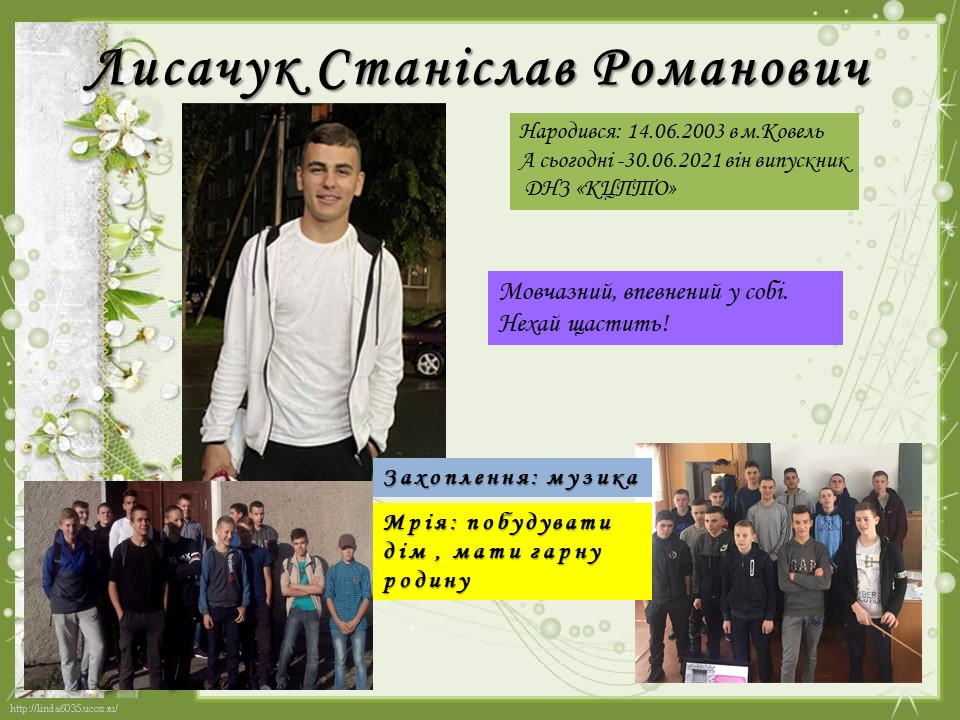 Лисачук Станіслав Романович

Народився: 14.06.2003 в м.Ковель
А сьогодні -30.06.2021 він випускник ДНЗ «КЦПТО»

Мовчазний, впевнений у собі.
Нехай щастить!

Захоплення: музика

Мрія: побудувати дім , мати гарну родину

http://linda6035.ucoz.ru/